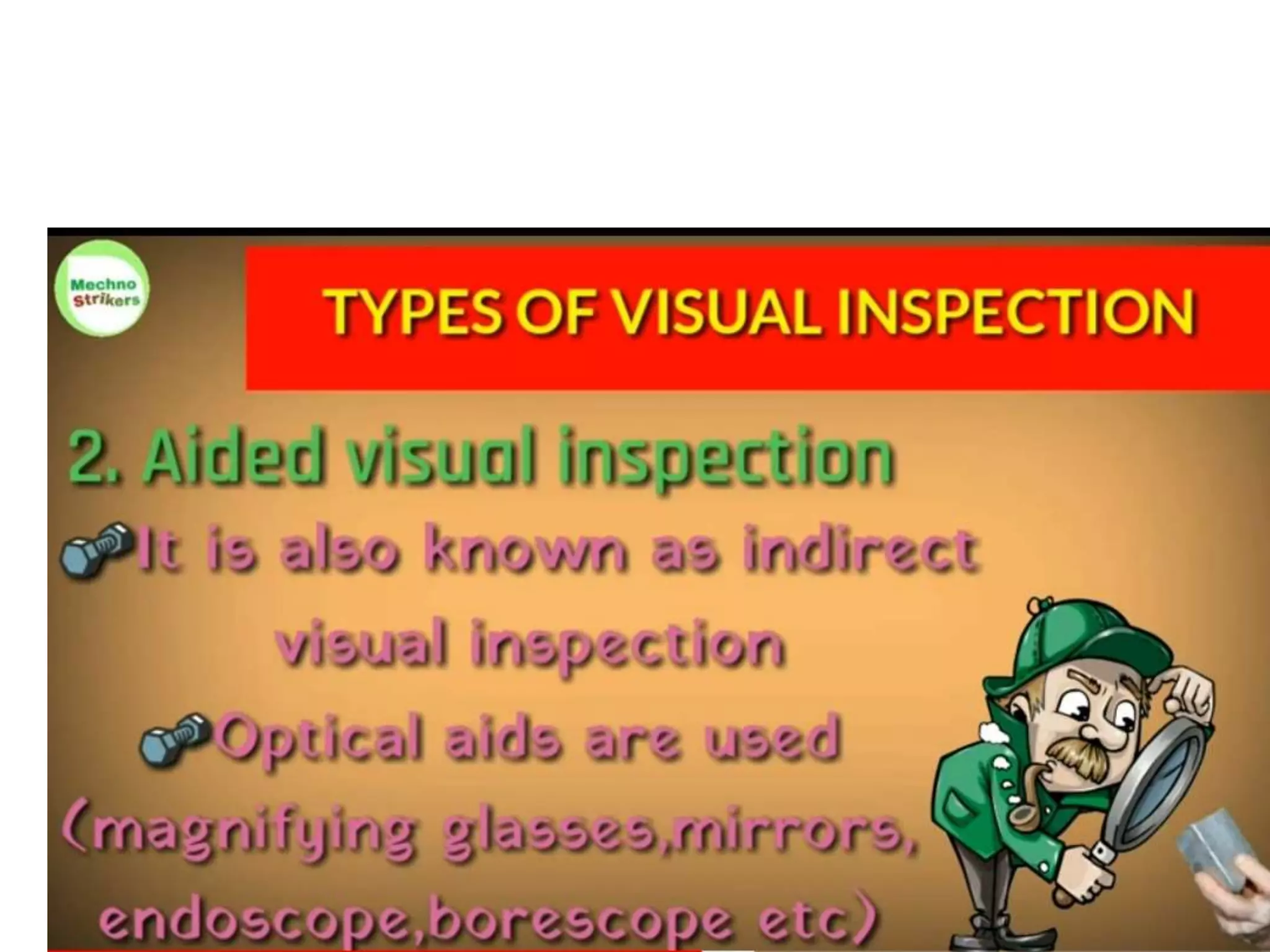 Mechno Strikers

TYPES OF VISUAL INSPECTION

2. Aided visual inspection

It is also known as indirect visual inspection

Optical aids are used (magnifying glasses,mirrors, endoscope,borescope etc)